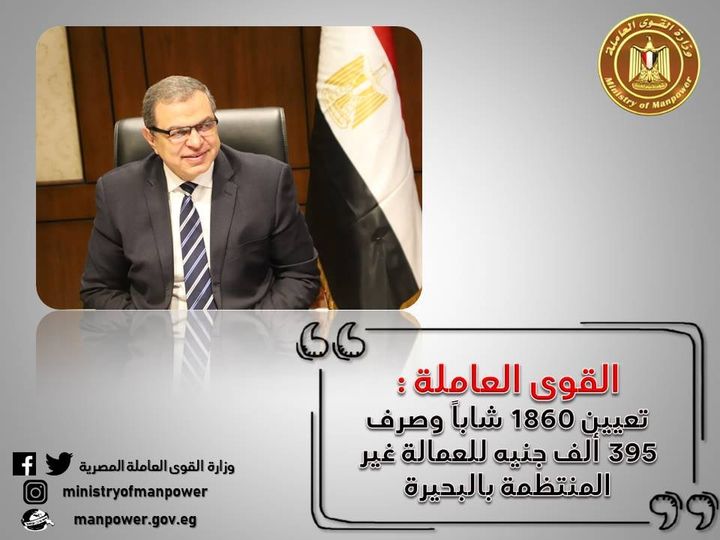 وزارة القوى العاملة
Ministry of Manpower

القوى العاملة :
تعيين 1860 شاباً وصرف 395 ألف جنيه للعمالة غير المنتظمة بالبحيرة

وزارة القوى العاملة المصرية
ministryofmanpower
manpower.gov.eg